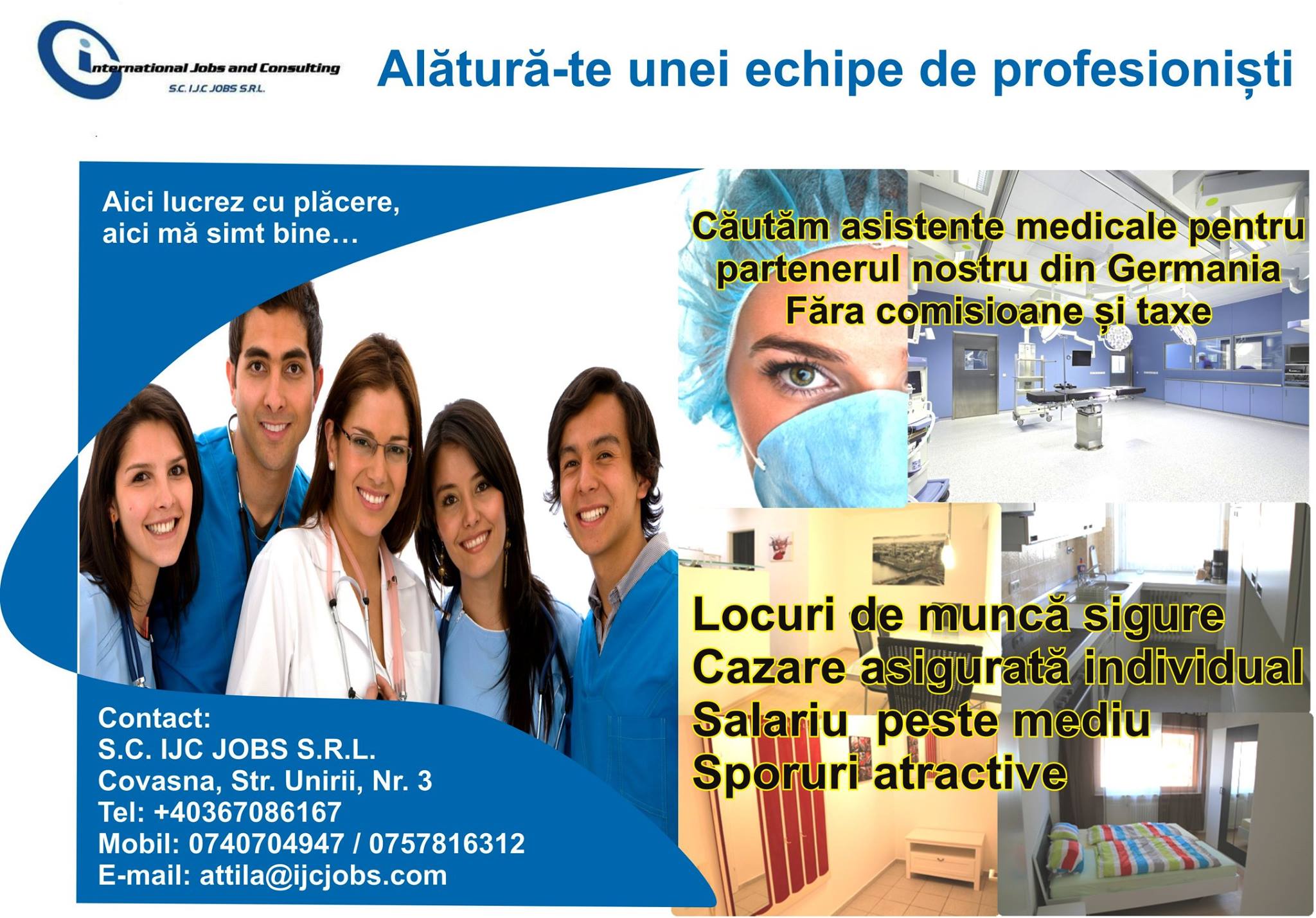 International Jobs and Consulting
S.C. I.J.C JOBS S.R.L.

Alătură-te unei echipe de profesioniști

Aici lucrez cu plăcere,
aici mă simt bine…

Căutăm asistente medicale pentru partenerul nostru din Germania
Făra comisioane și taxe

Locuri de muncă sigure
Cazare asigurată individual
Salariu peste mediu
Sporuri atractive

Contact:
S.C. IJC JOBS S.R.L.
Covasna, Str. Unirii, Nr. 3
Tel: +40367086167
Mobil: 0740704947 / 0757816312
E-mail: attila@ijcjobs.com